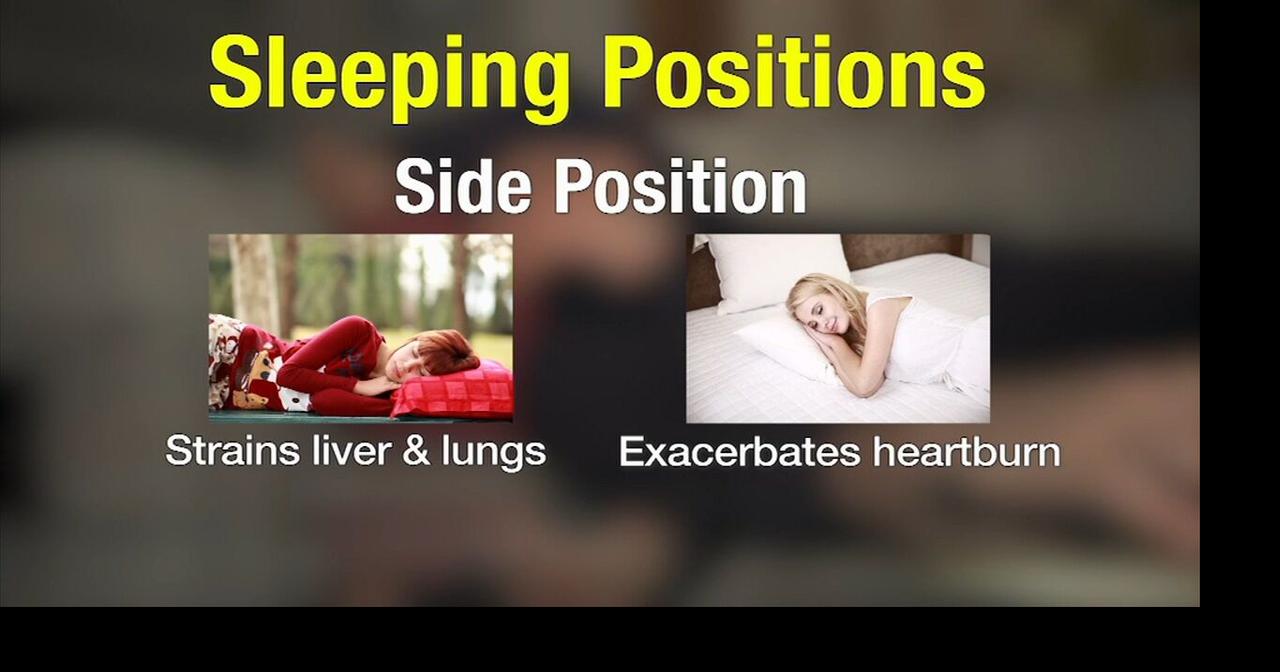 Sleeping Positions

Side Position

Strains liver & lungs

Exacerbates heartburn